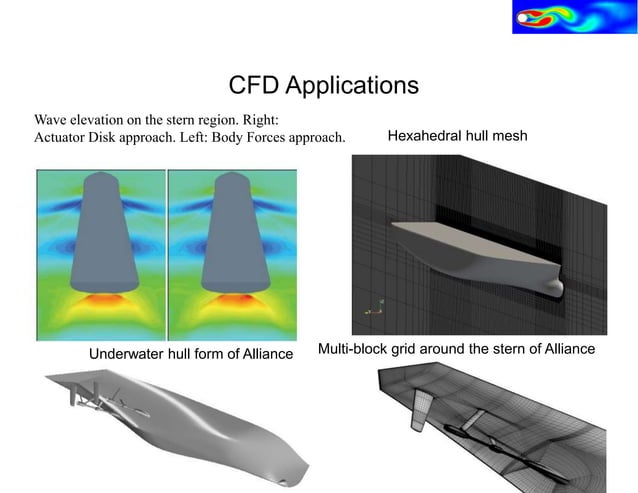 CFD Applications

Wave elevation on the stern region. Right: Actuator Disk approach. Left: Body Forces approach.

Hexahedral hull mesh

Underwater hull form of Alliance

Multi-block grid around the stern of Alliance